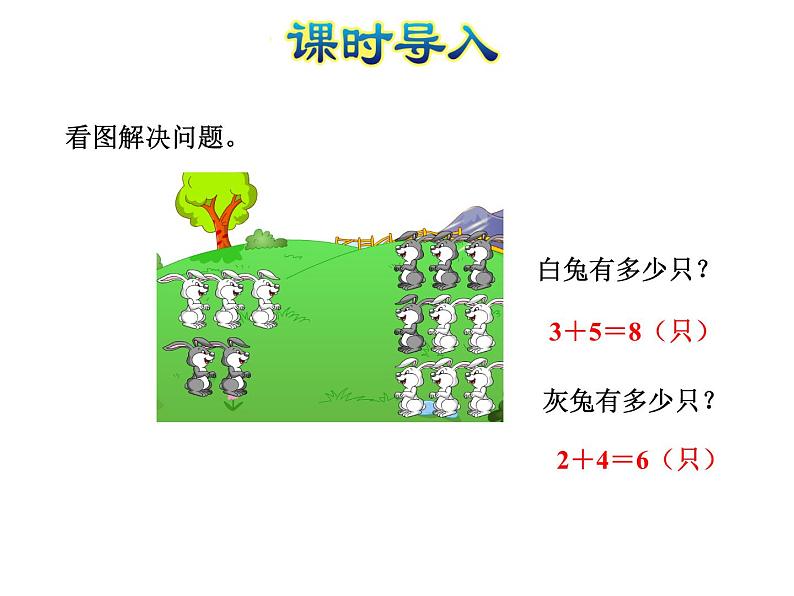 课时导入

看图解决问题。

白兔有多少只？

$3+5=8$（只）

灰兔有多少只？

$2+4=6$（只）